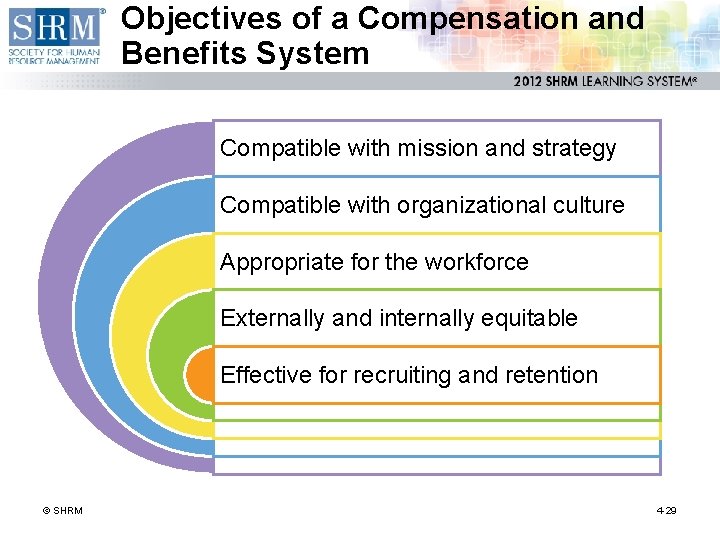 SHRM®
SOCIETY FOR HUMAN RESOURCE MANAGEMENT

Objectives of a Compensation and Benefits System

2012 SHRM LEARNING SYSTEM®

Compatible with mission and strategy

Compatible with organizational culture

Appropriate for the workforce

Externally and internally equitable

Effective for recruiting and retention

© SHRM

4-29